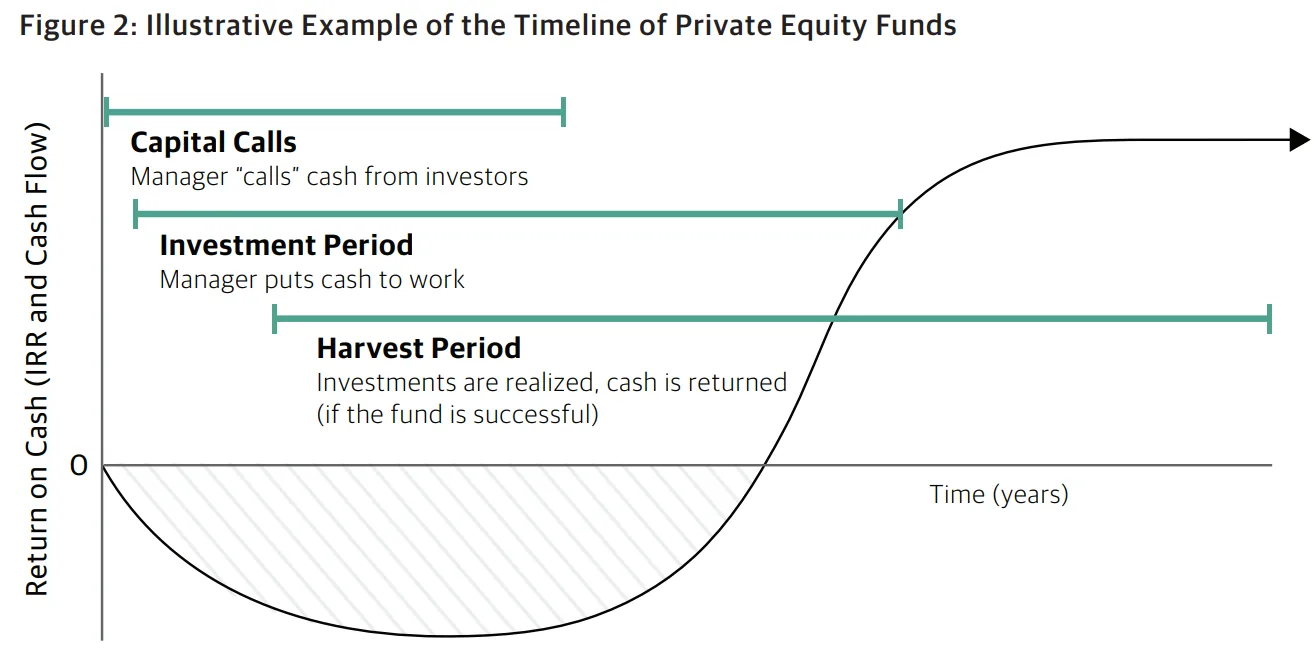 Figure 2: Illustrative Example of the Timeline of Private Equity Funds

Return on Cash (IRR and Cash Flow)

Capital Calls
Manager "calls" cash from investors

Investment Period
Manager puts cash to work

Harvest Period
Investments are realized, cash is returned (if the fund is successful)

0

Time (years)